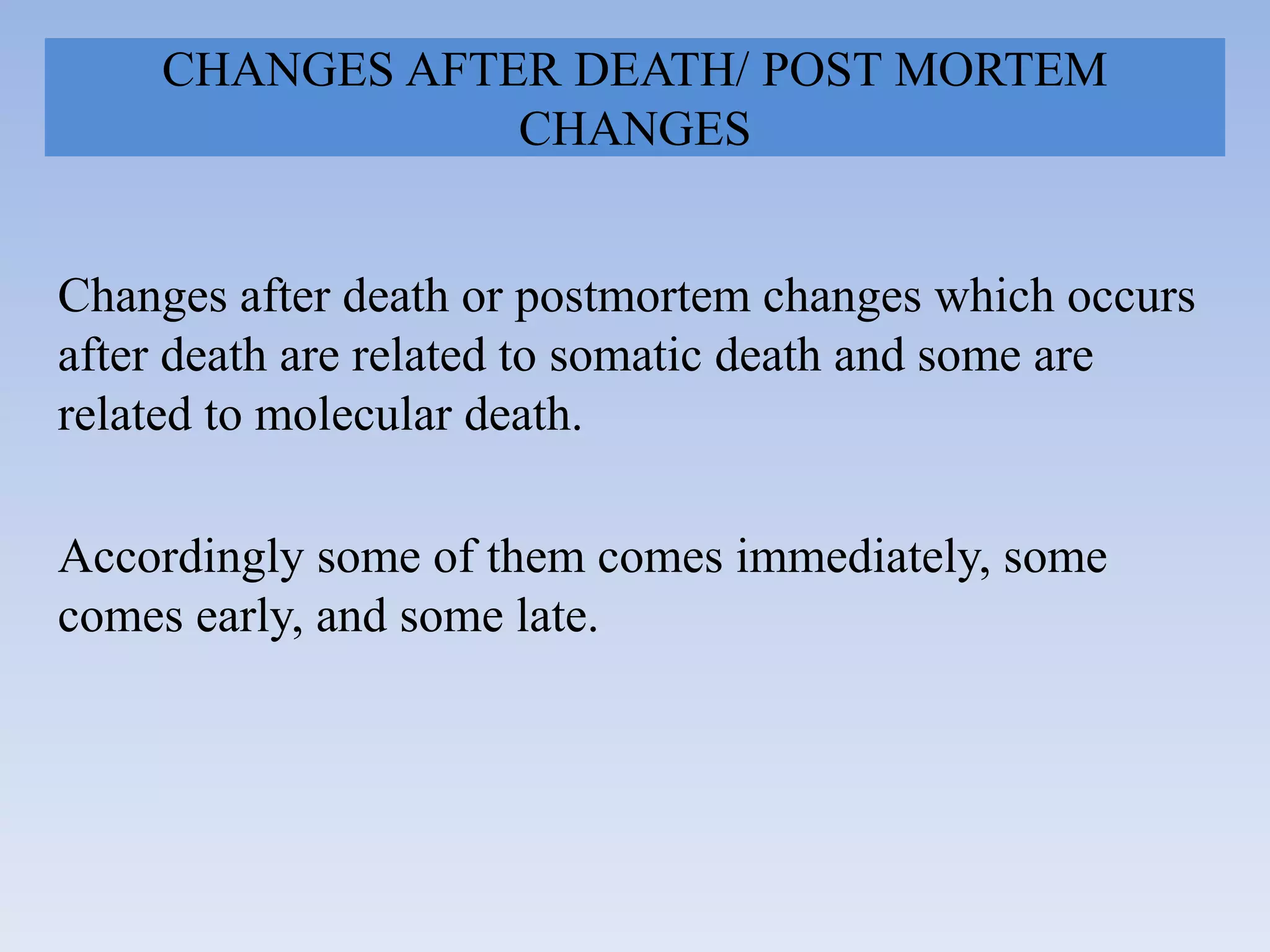 CHANGES AFTER DEATH/ POST MORTEM CHANGES

Changes after death or postmortem changes which occurs after death are related to somatic death and some are related to molecular death.

Accordingly some of them comes immediately, some comes early, and some late.